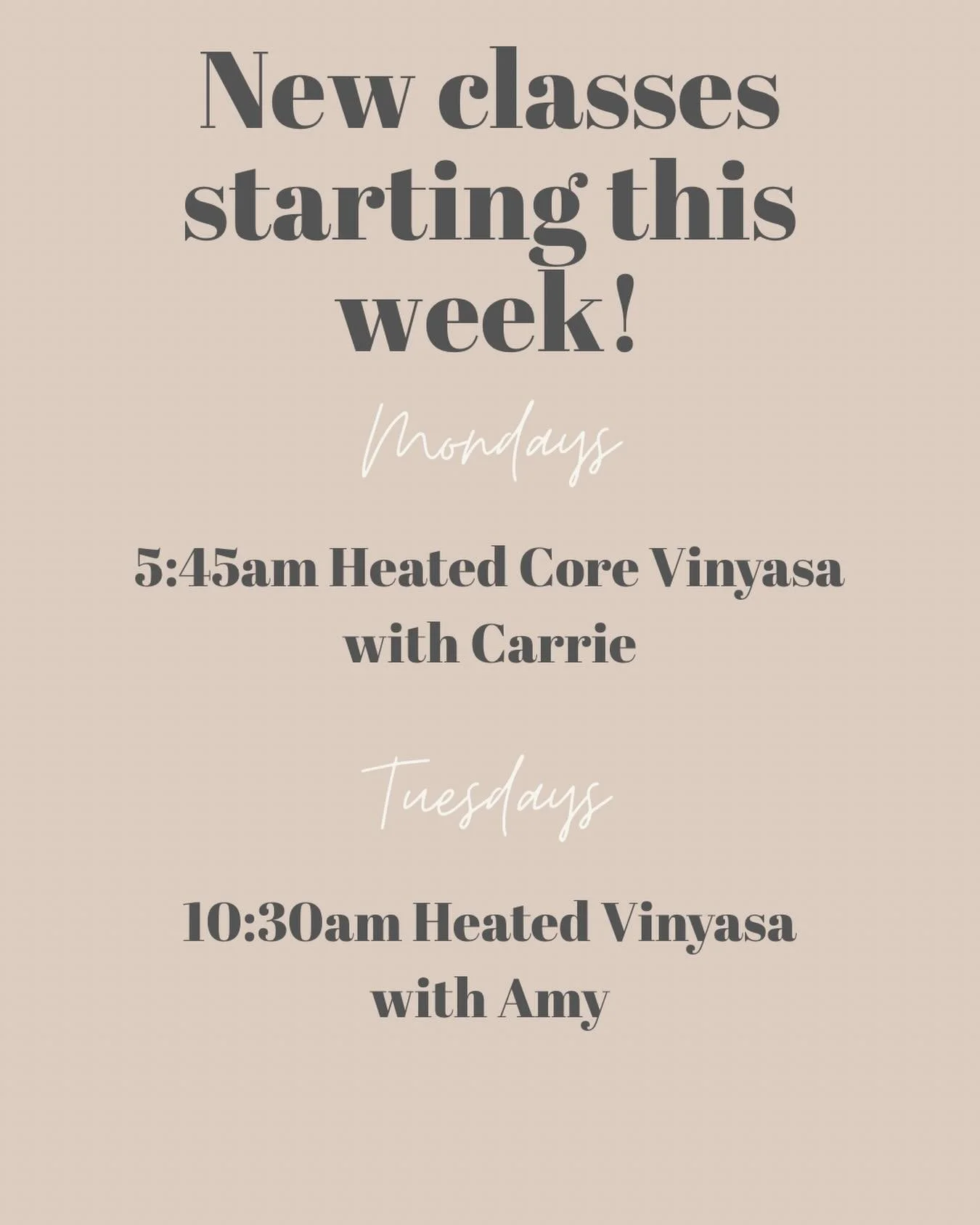 New classes starting this week!

Mondays

5:45am Heated Core Vinyasa with Carrie

Tuesdays

10:30am Heated Vinyasa with Amy